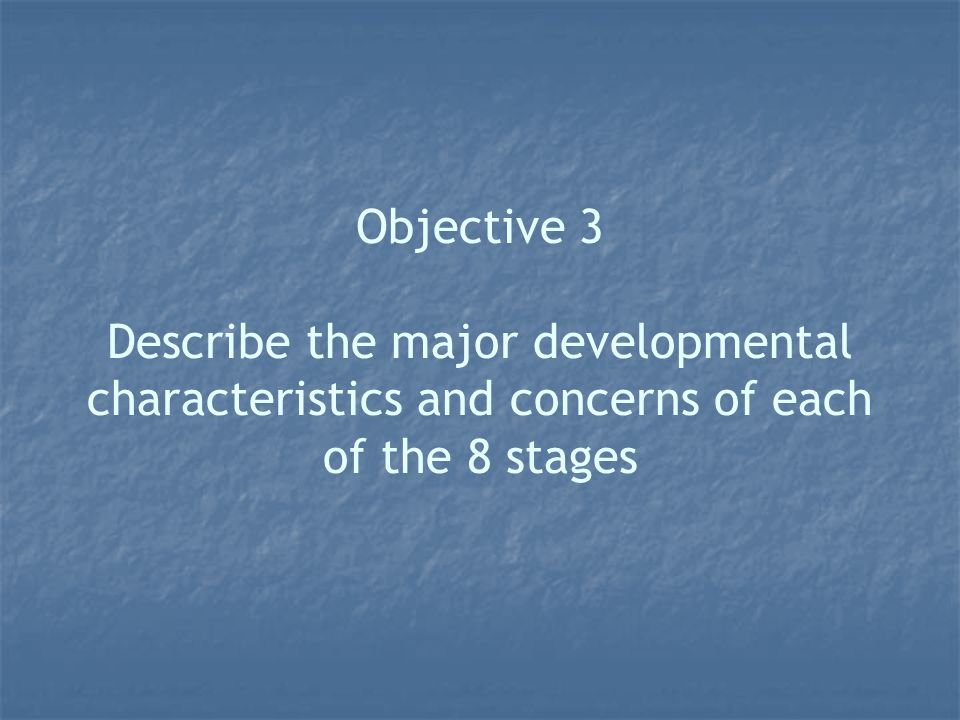 Objective 3

Describe the major developmental characteristics and concerns of each of the 8 stages